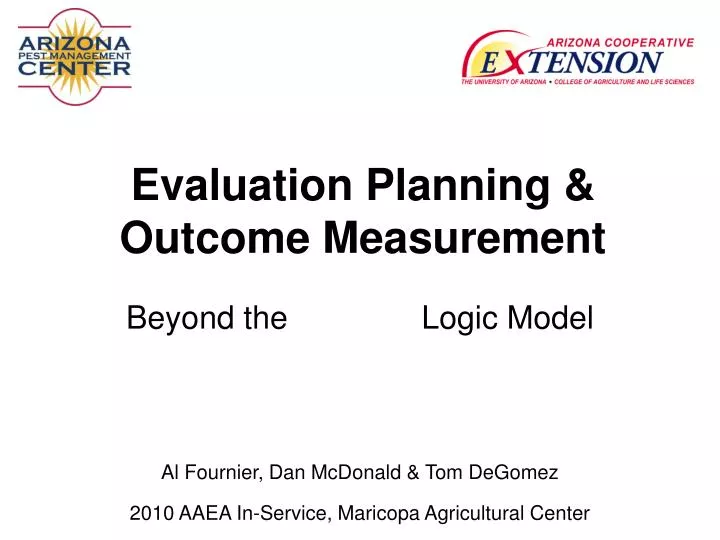 ARIZONA
PEST MANAGEMENT
CENTER

ARIZONA COOPERATIVE
EXTENSION
THE UNIVERSITY OF ARIZONA • COLLEGE OF AGRICULTURE AND LIFE SCIENCES

Evaluation Planning & Outcome Measurement

Beyond the Logic Model

Al Fournier, Dan McDonald & Tom DeGomez

2010 AAEA In-Service, Maricopa Agricultural Center